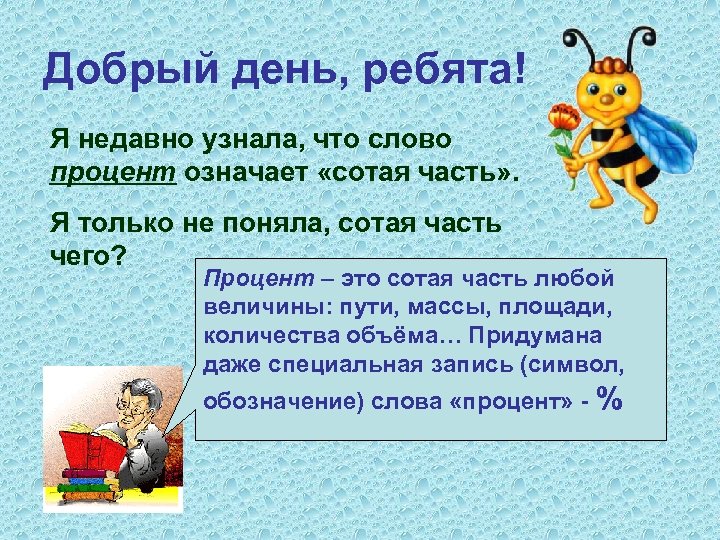 Добрый день, ребята!

Я недавно узнала, что слово процент означает «сотая часть».

Я только не поняла, сотая часть чего?

Процент – это сотая часть любой величины: пути, массы, площади, количества объёма… Придумана даже специальная запись (символ, обозначение) слова «процент» - %